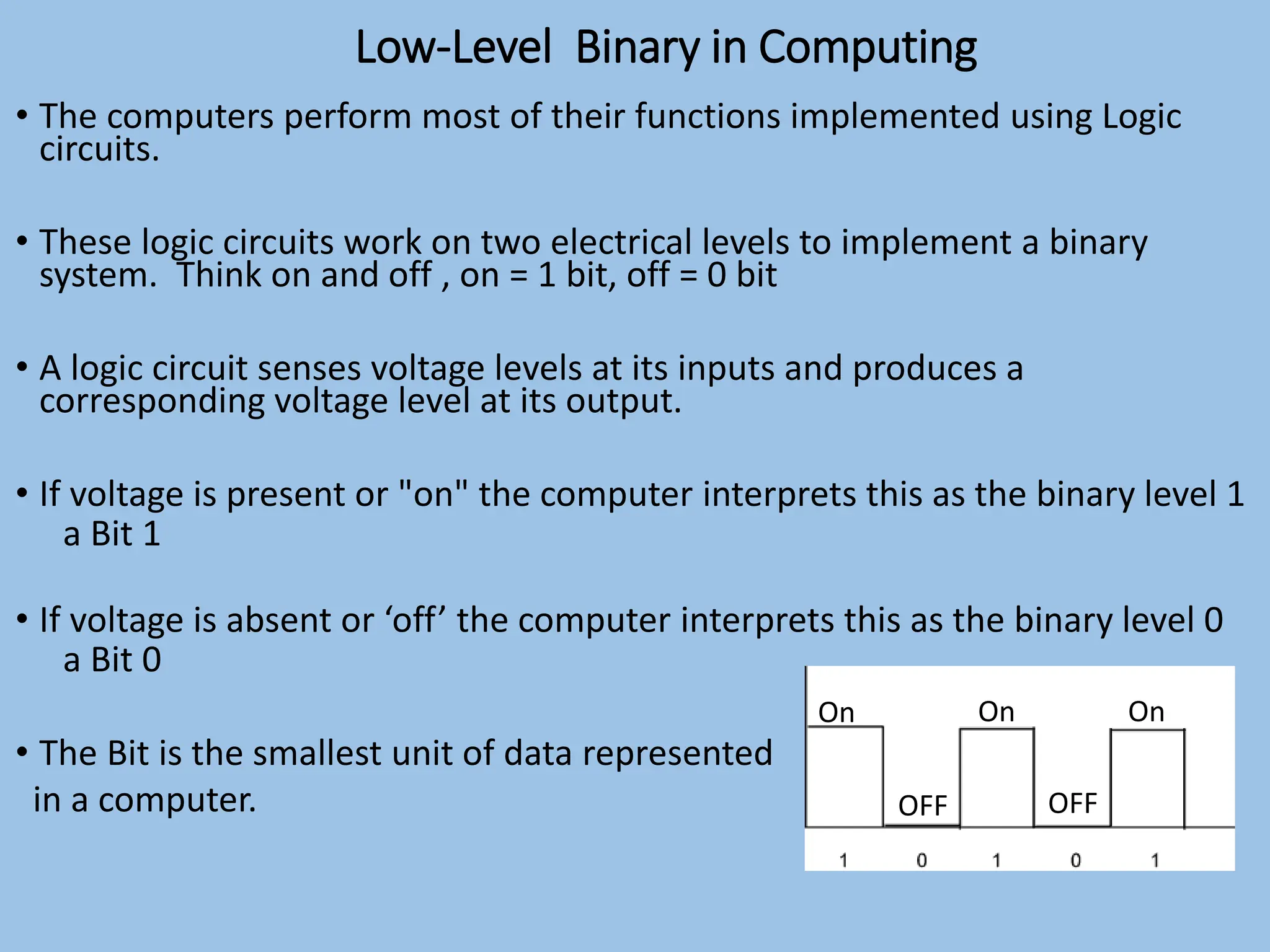 Low-Level Binary in Computing

• The computers perform most of their functions implemented using Logic circuits.

• These logic circuits work on two electrical levels to implement a binary system. Think on and off , on = 1 bit, off = 0 bit

• A logic circuit senses voltage levels at its inputs and produces a corresponding voltage level at its output.

• If voltage is present or "on" the computer interprets this as the binary level 1 a Bit 1

• If voltage is absent or ‘off’ the computer interprets this as the binary level 0 a Bit 0

• The Bit is the smallest unit of data represented in a computer.

On OFF On OFF On

1 0 1 0 1